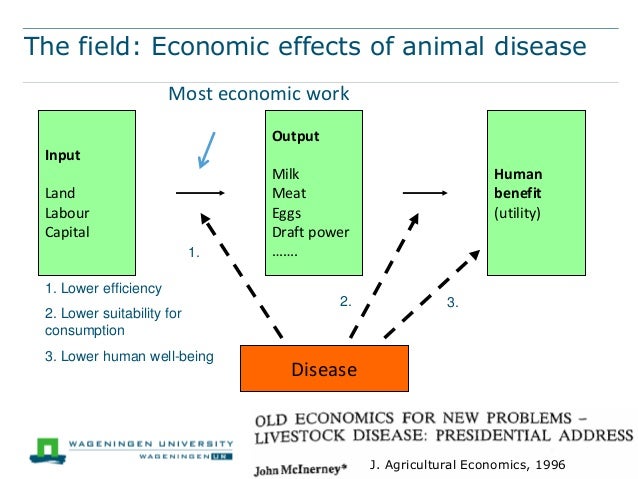 The field: Economic effects of animal disease

Most economic work

Input

Land
Labour
Capital

Output

Milk
Meat
Eggs
Draft power
.......

Human benefit
(utility)

1.

2.

3.

1. Lower efficiency

2. Lower suitability for consumption

3. Lower human well-being

Disease

OLD ECONOMICS FOR NEW PROBLEMS – LIVESTOCK DISEASE: PRESIDENTIAL ADDRESS

John McInerney*

J. Agricultural Economics, 1996

WAGENINGEN UNIVERSITY
WAGENINGEN UR